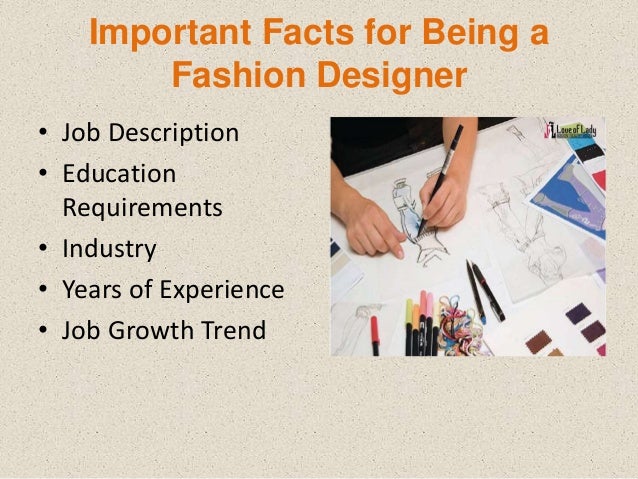 Important Facts for Being a Fashion Designer

• Job Description
• Education Requirements
• Industry
• Years of Experience
• Job Growth Trend

Love of Lady